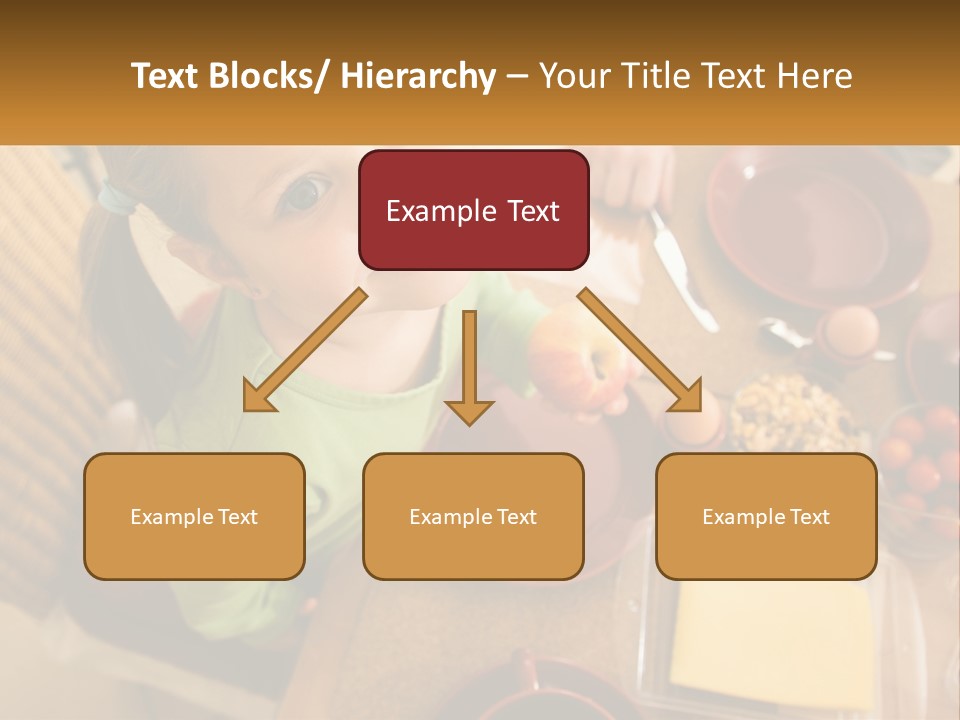 Text Blocks/ Hierarchy – Your Title Text Here

Example Text

Example Text

Example Text

Example Text